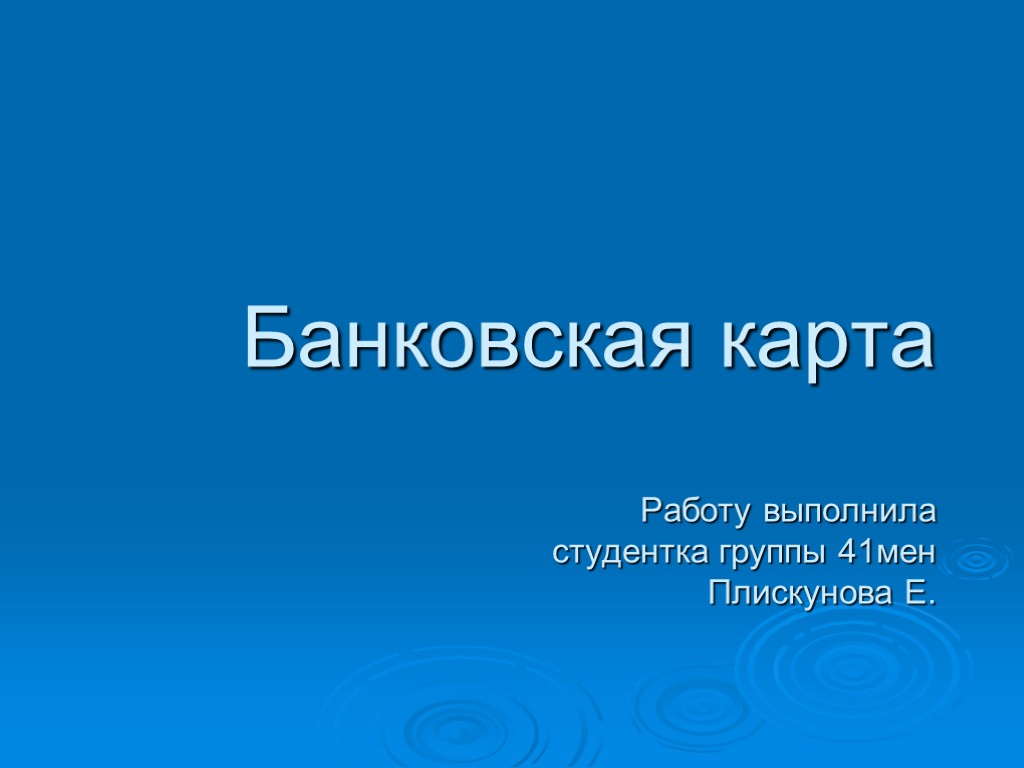 Банковская карта

Работу выполнила
студентка группы 41мен
Плискунова Е.